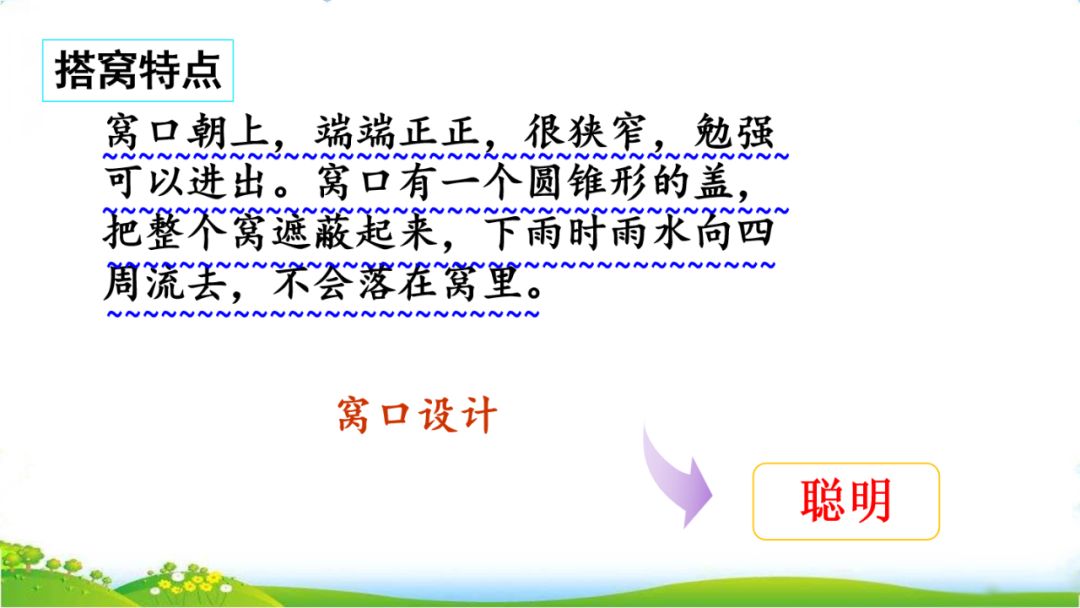 搭窝特点

窝口朝上，端端正正，很狭窄，勉强可以进出。窝口有一个圆锥形的盖，把整个窝遮蔽起来，下雨时雨水向四周流去，不会落在窝里。

窝口设计

聪明